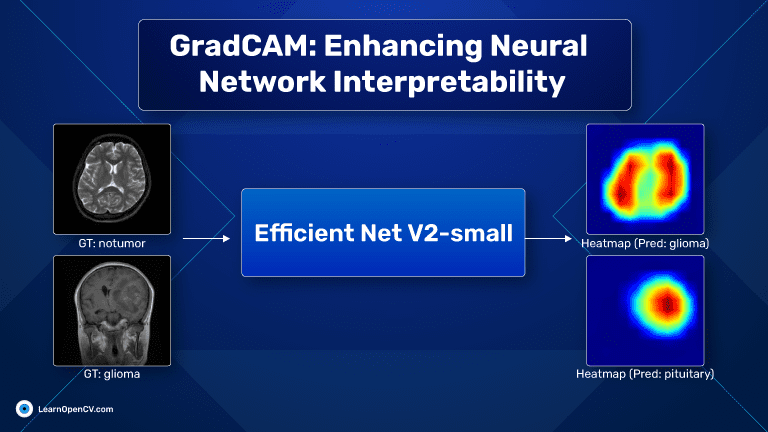 GradCAM: Enhancing Neural Network Interpretability

GT: notumor

GT: glioma

Efficient Net V2-small

Heatmap (Pred: glioma)

Heatmap (Pred: pituitary)

LearnOpenCV.com